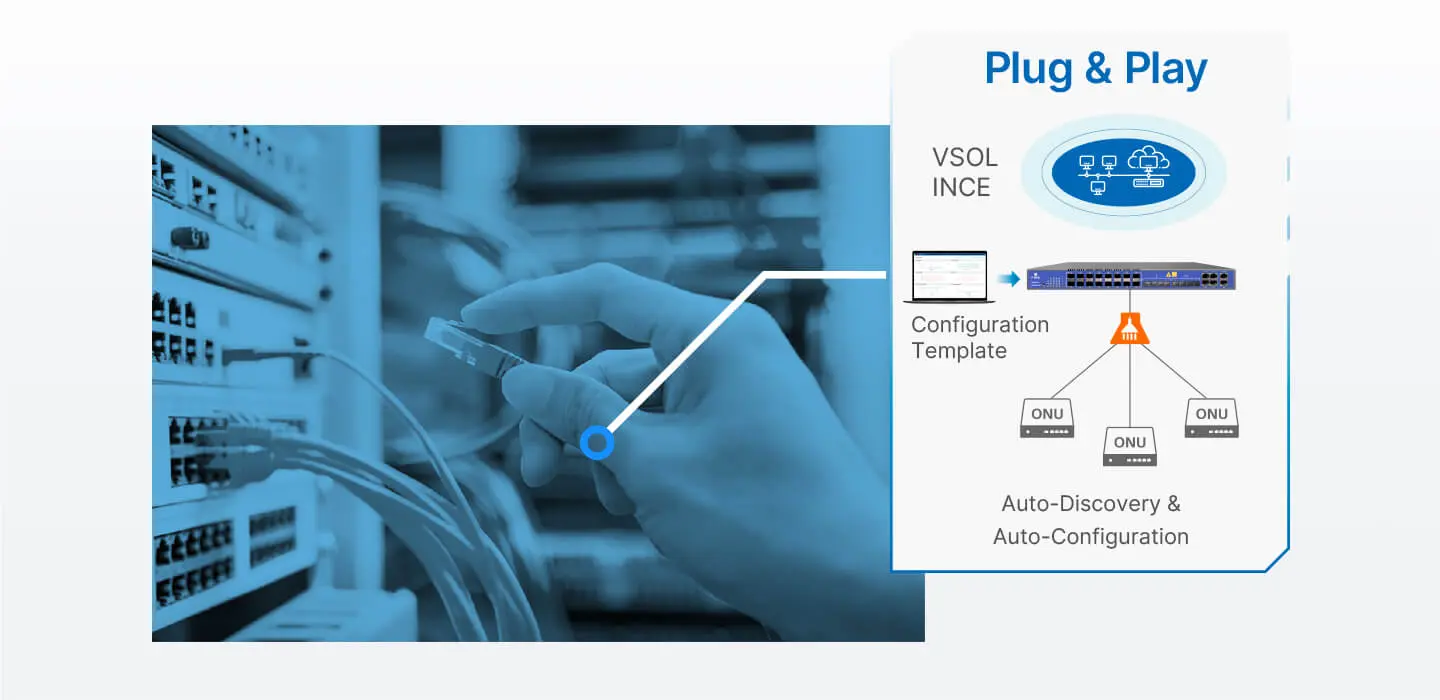 Plug & Play

VSOL INCE

Configuration Template

ONU

ONU

ONU

Auto-Discovery & Auto-Configuration